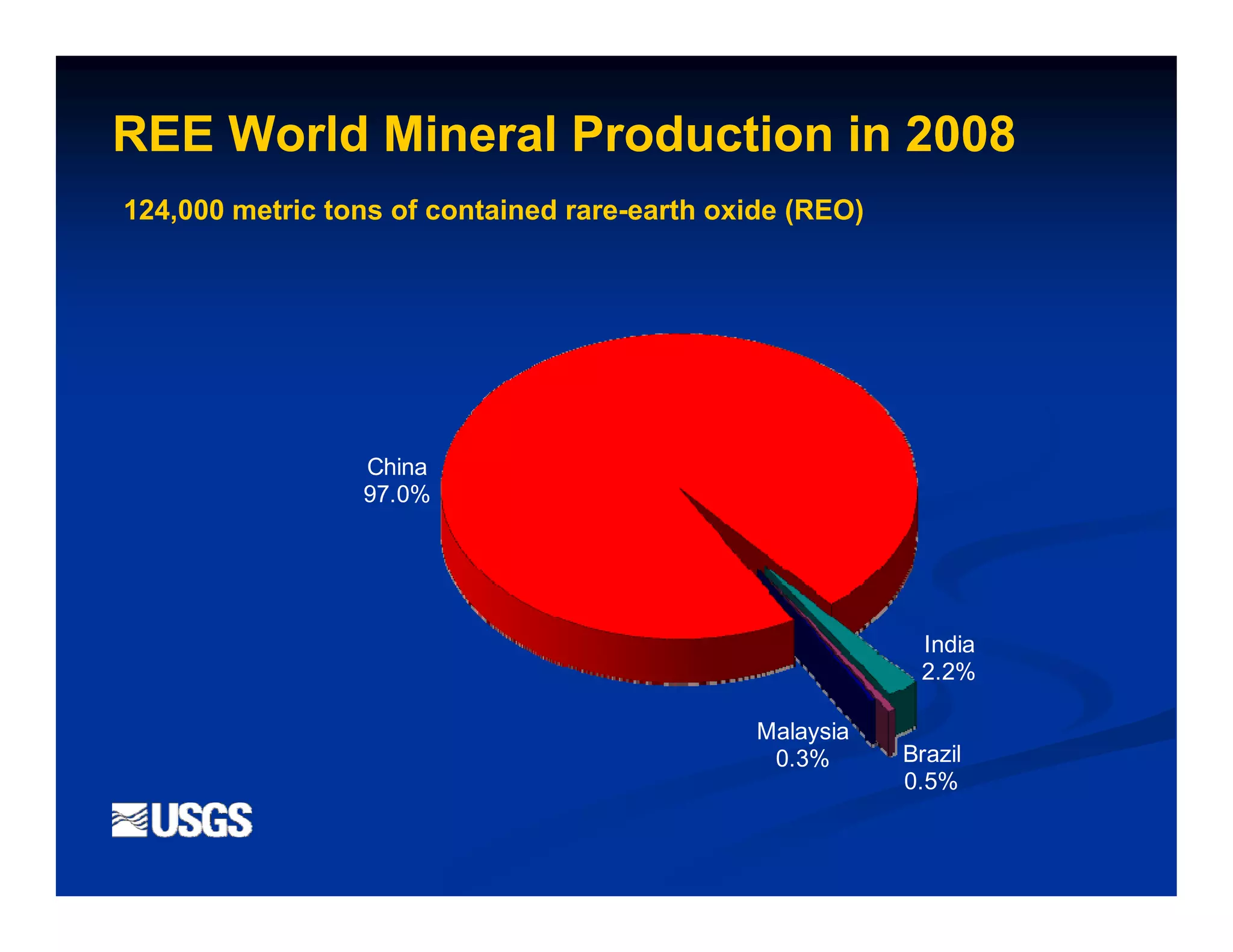 REE World Mineral Production in 2008

124,000 metric tons of contained rare-earth oxide (REO)

China
97.0%

India
2.2%

Malaysia
0.3%

Brazil
0.5%

USGS